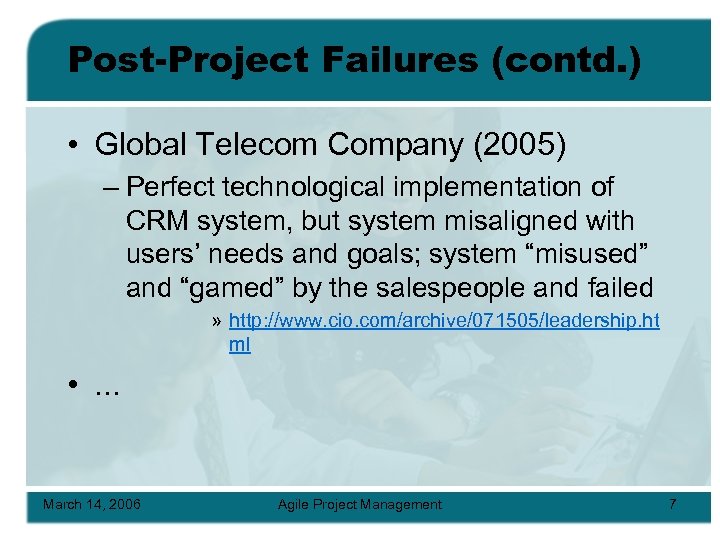 Post-Project Failures (contd.)

• Global Telecom Company (2005)

– Perfect technological implementation of CRM system, but system misaligned with users' needs and goals; system "misused" and "gamed" by the salespeople and failed

» http://www.cio.com/archive/071505/leadership.html

• …

March 14, 2006 Agile Project Management 7